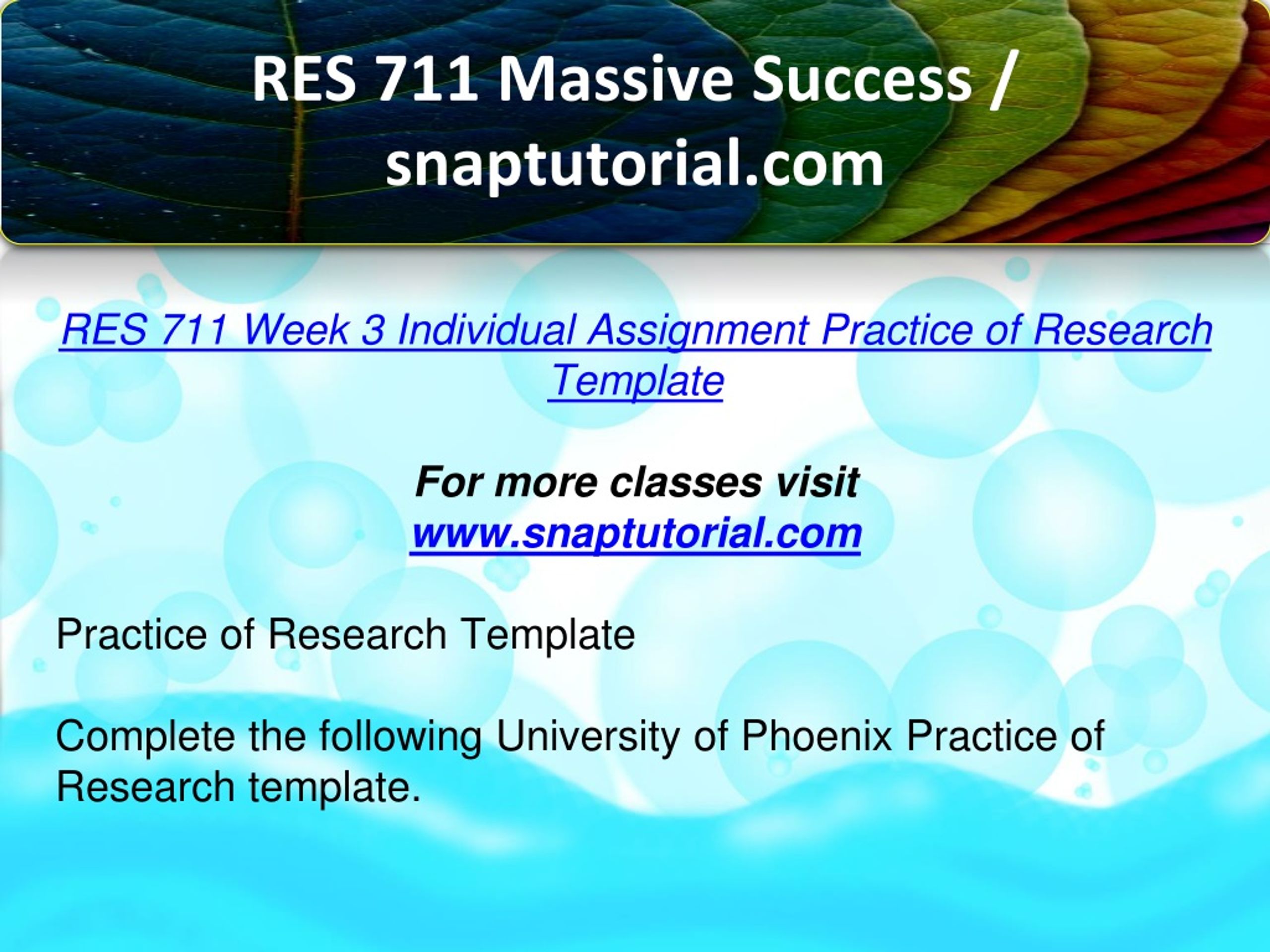 RES 711 Massive Success / snaptutorial.com

RES 711 Week 3 Individual Assignment Practice of Research Template

For more classes visit
www.snaptutorial.com

Practice of Research Template

Complete the following University of Phoenix Practice of Research template.